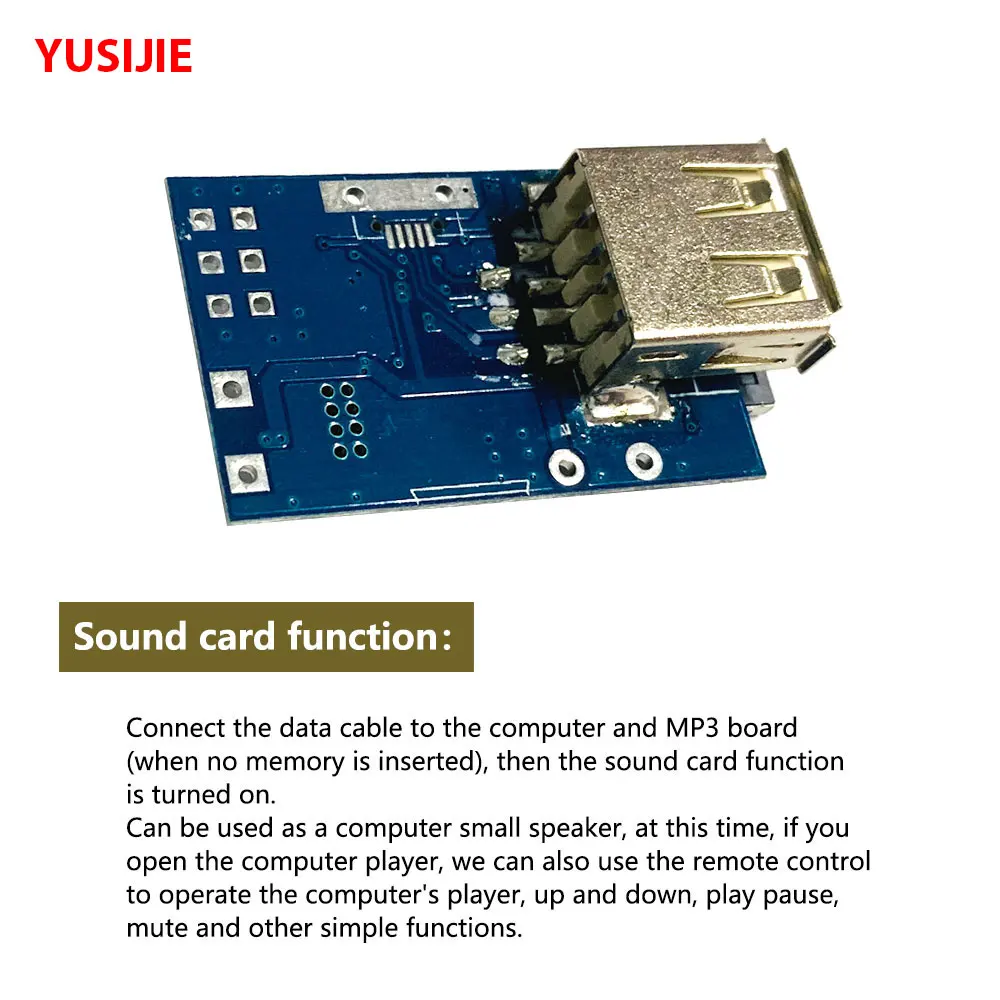 YUSIJIE

Sound card function:

Connect the data cable to the computer and MP3 board (when no memory is inserted), then the sound card function is turned on.
Can be used as a computer small speaker, at this time, if you open the computer player, we can also use the remote control to operate the computer's player, up and down, play pause, mute and other simple functions.